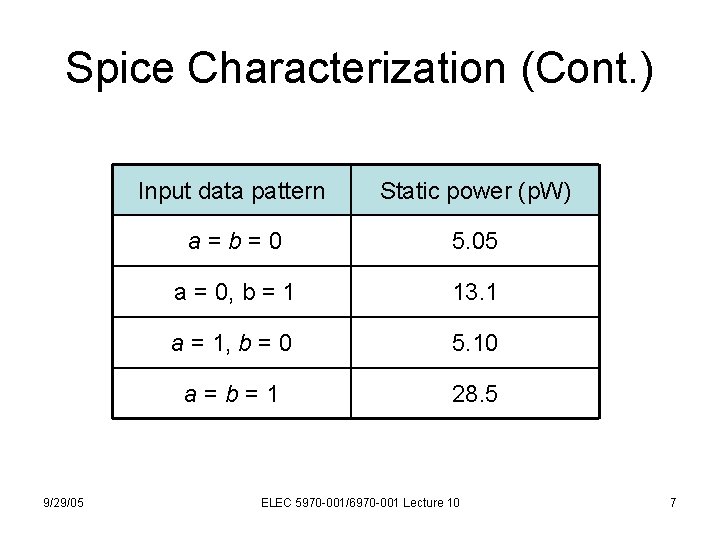 Spice Characterization (Cont.)

| Input data pattern | Static power (pW) |
|---|---|
| $a = b = 0$ | 5.05 |
| a = 0, b = 1 | 13.1 |
| $a = 1, b = 0$ | 5.10 |
| $a = b = 1$ | 28.5 |

9/29/05

ELEC 5970-001/6970-001 Lecture 10

7